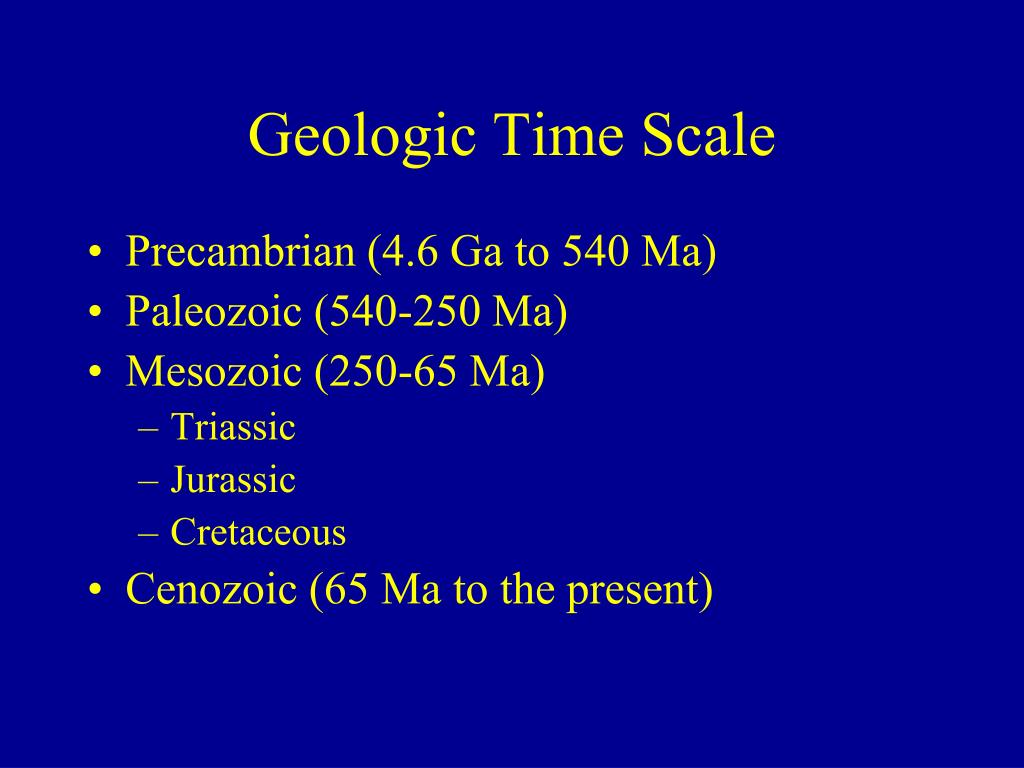 Geologic Time Scale

• Precambrian (4.6 Ga to 540 Ma)
• Paleozoic (540-250 Ma)
• Mesozoic (250-65 Ma)
  – Triassic
  – Jurassic
  – Cretaceous
• Cenozoic (65 Ma to the present)